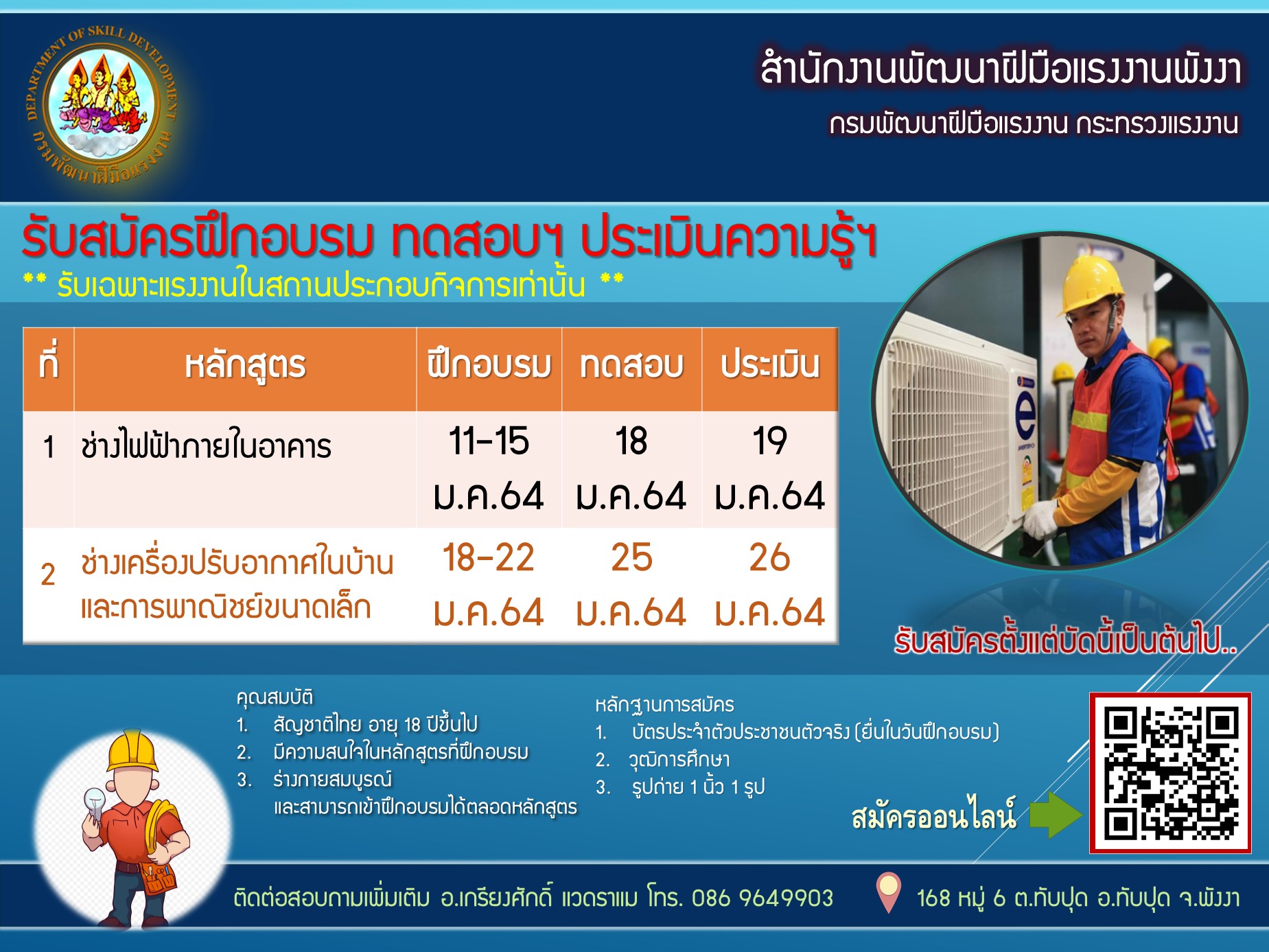 DEPARTMENT OF SKILL DEVELOPMENT
กรมพัฒนาฝีมือแรงงาน

สำนักงานพัฒนาฝีมือแรงงานพังงา
กรมพัฒนาฝีมือแรงงาน กระทรวงแรงงาน

รับสมัครฝึกอบรม ทดสอบฯ ประเมินความรู้ฯ
** รับเฉพาะแรงงานในสถานประกอบกิจการเท่านั้น **

| ที่ | หลักสูตร | ฝึกอบรม | ทดสอบ | ประเมิน |
|---|---|---|---|---|
| 1 | ช่างไฟฟ้าภายในอาคาร | 11-15 ม.ค.64 | 18 ม.ค.64 | 19 ม.ค.64 |
| 2 | ช่างเครื่องปรับอากาศในบ้านและการพาณิชย์ขนาดเล็ก | 18-22 ม.ค.64 | 25 ม.ค.64 | 26 ม.ค.64 |

รับสมัครตั้งแต่บัดนี้เป็นต้นไป..

คุณสมบัติ
1. สัญชาติไทย อายุ 18 ปีขึ้นไป
2. มีความสนใจในหลักสูตรที่ฝึกอบรม
3. ร่างกายสมบูรณ์ และสามารถเข้าฝึกอบรมได้ตลอดหลักสูตร

หลักฐานการสมัคร
1. บัตรประจำตัวประชาชนตัวจริง (ยื่นในวันฝึกอบรม)
2. วุฒิการศึกษา
3. รูปถ่าย 1 นิ้ว 1 รูป

สมัครออนไลน์

ติดต่อสอบถามเพิ่มเติม อ.เกรียงศักดิ์ แวดราแม โทร. 086 9649903

168 หมู่ 6 ต.ทับปุด อ.ทับปุด จ.พังงา